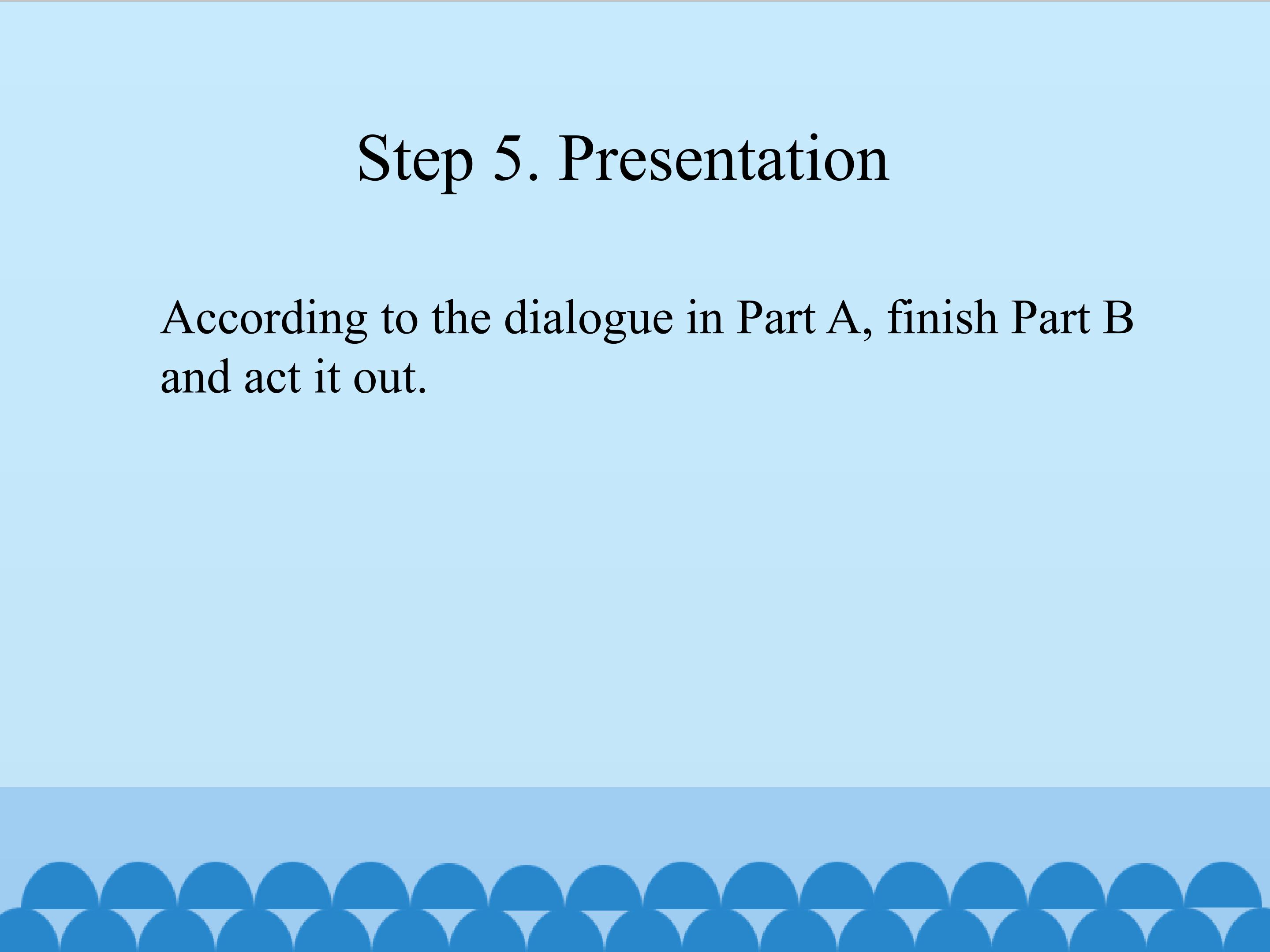 Step 5. Presentation

According to the dialogue in Part A, finish Part B and act it out.